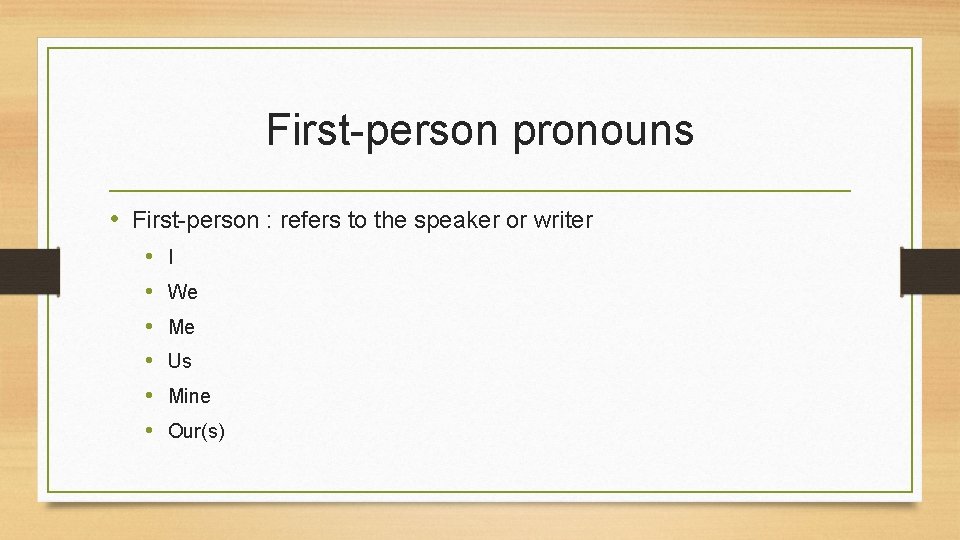 First-person pronouns

• First-person : refers to the speaker or writer
  • I
  • We
  • Me
  • Us
  • Mine
  • Our(s)